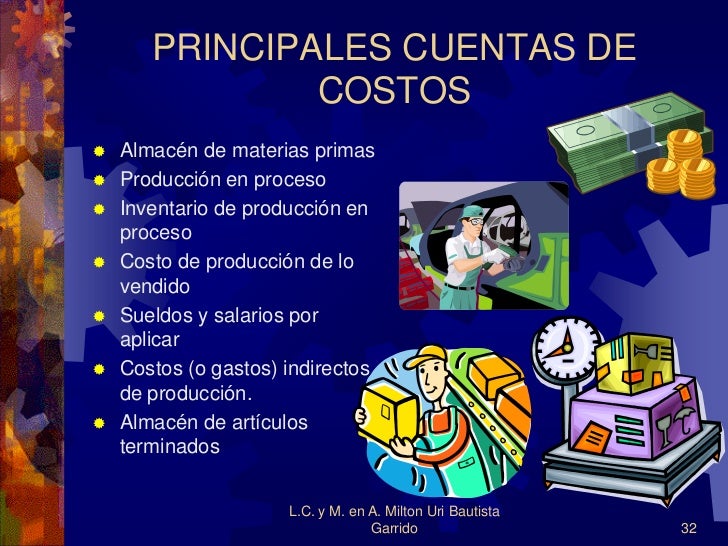 PRINCIPALES CUENTAS DE COSTOS

- Almacén de materias primas
- Producción en proceso
- Inventario de producción en proceso
- Costo de producción de lo vendido
- Sueldos y salarios por aplicar
- Costos (o gastos) indirectos de producción.
- Almacén de artículos terminados

L.C. y M. en A. Milton Uri Bautista Garrido

32